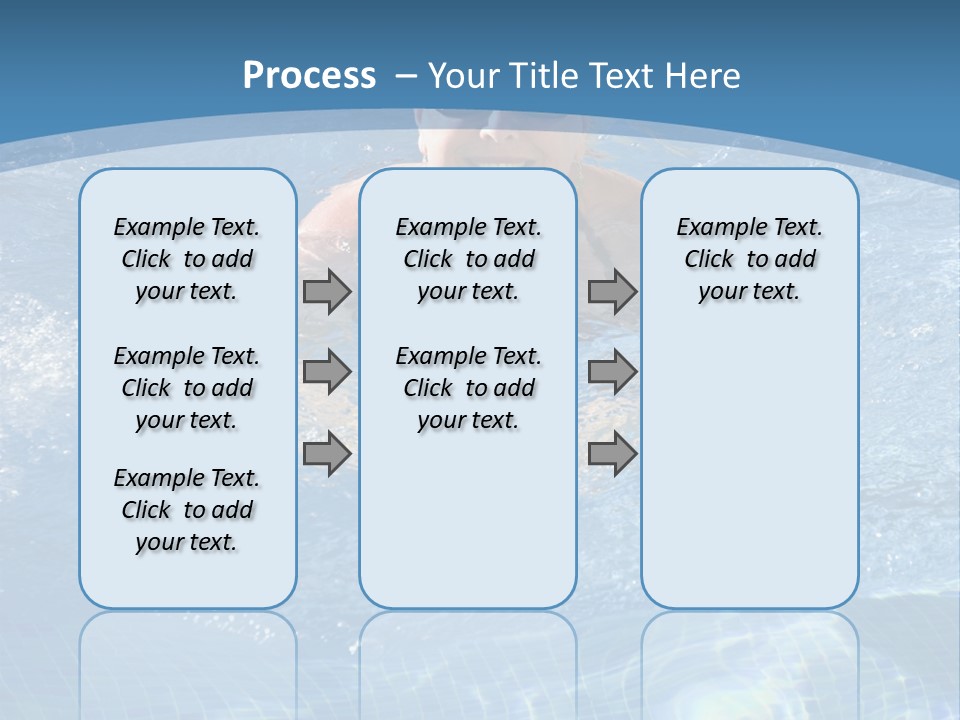 Process – Your Title Text Here

Example Text. Click to add your text.

Example Text. Click to add your text.

Example Text. Click to add your text.

Example Text. Click to add your text.

Example Text. Click to add your text.

Example Text. Click to add your text.